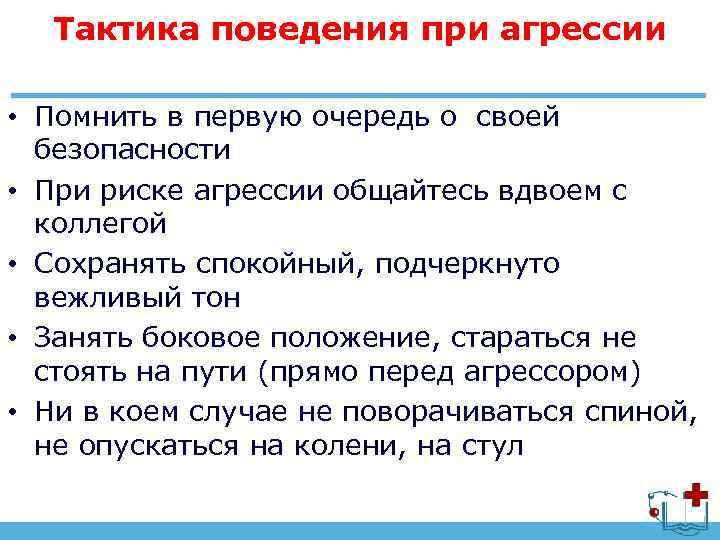 Тактика поведения при агрессии

• Помнить в первую очередь о своей безопасности
• При риске агрессии общайтесь вдвоем с коллегой
• Сохранять спокойный, подчеркнуто вежливый тон
• Занять боковое положение, стараться не стоять на пути (прямо перед агрессором)
• Ни в коем случае не поворачиваться спиной, не опускаться на колени, на стул